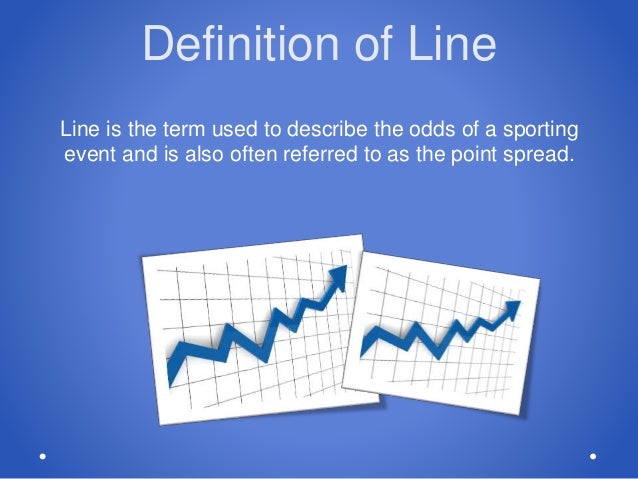 Definition of Line

Line is the term used to describe the odds of a sporting event and is also often referred to as the point spread.